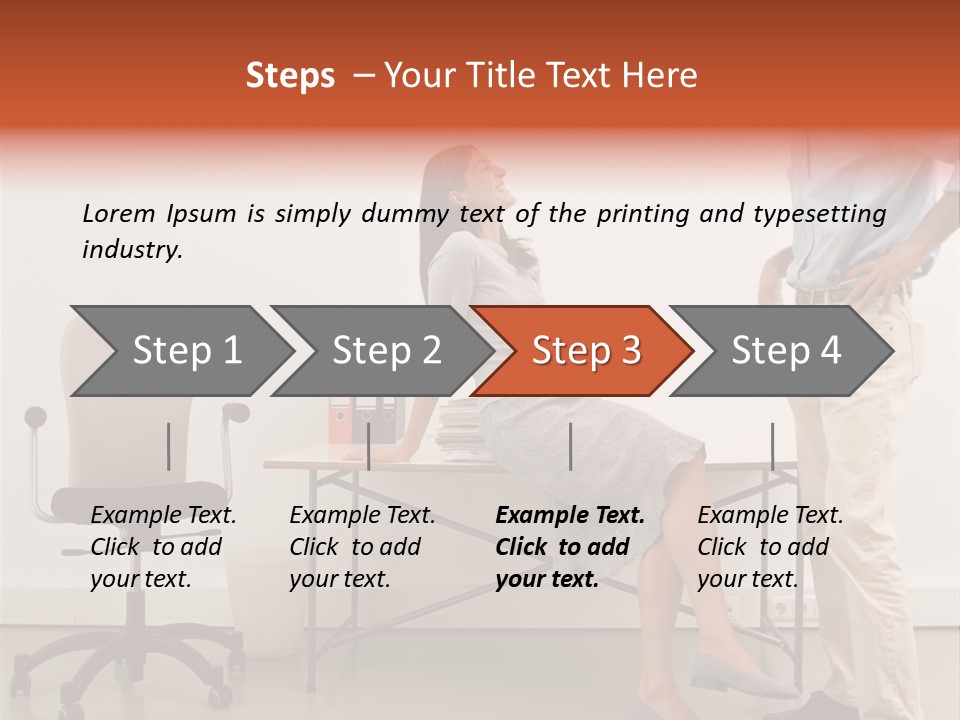 Steps – Your Title Text Here

Lorem Ipsum is simply dummy text of the printing and typesetting industry.

Step 1

Step 2

Step 3

Step 4

Example Text. Click to add your text.

Example Text. Click to add your text.

Example Text. Click to add your text.

Example Text. Click to add your text.